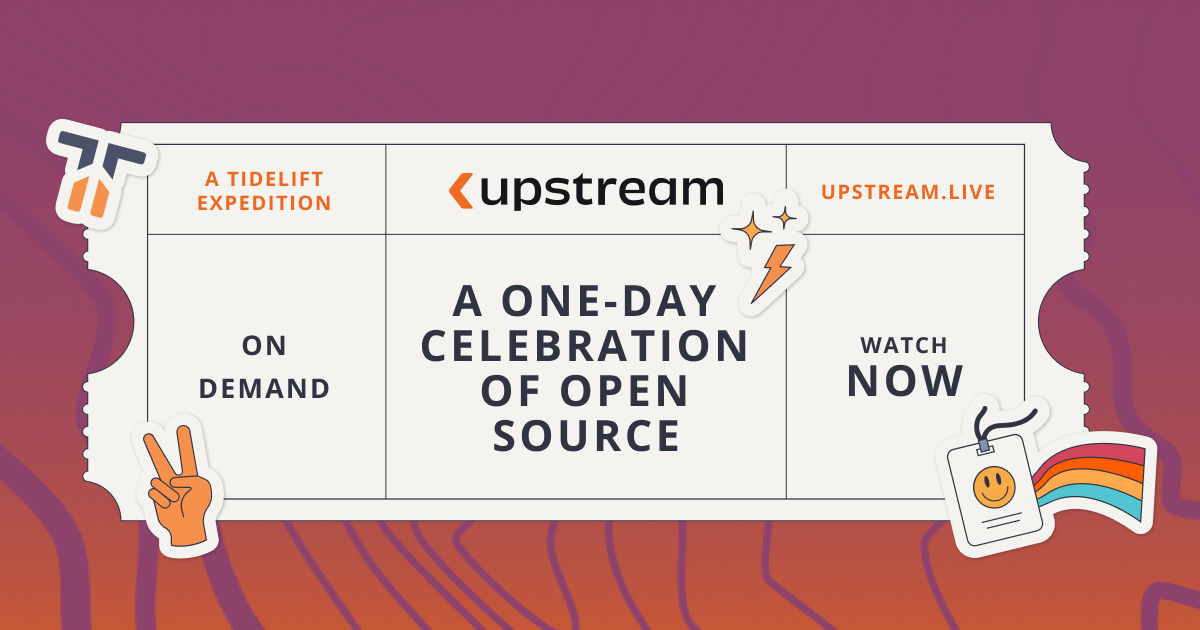 A TIDELIFT EXPEDITION

upstream

UPSTREAM.LIVE

ON DEMAND

A ONE-DAY CELEBRATION OF OPEN SOURCE

WATCH NOW